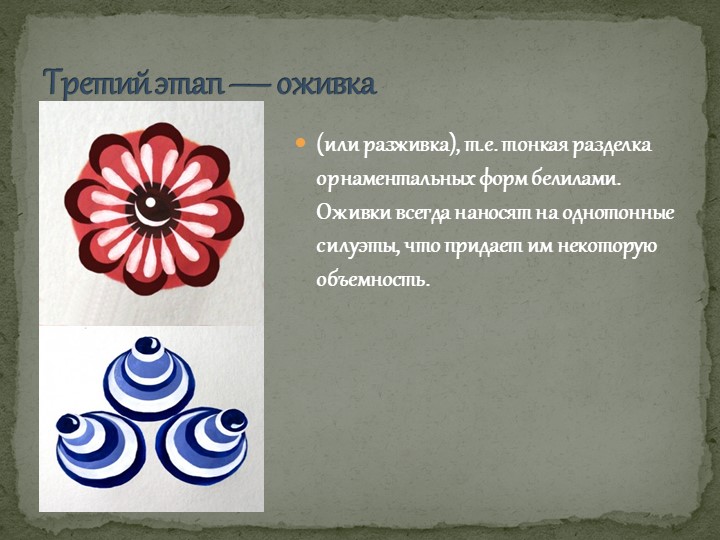 Третий этап — оживка

(или разживка), т.е. тонкая разделка орнаментальных форм белилами. Оживки всегда наносят на однотонные силуэты, что придает им некоторую объемность.